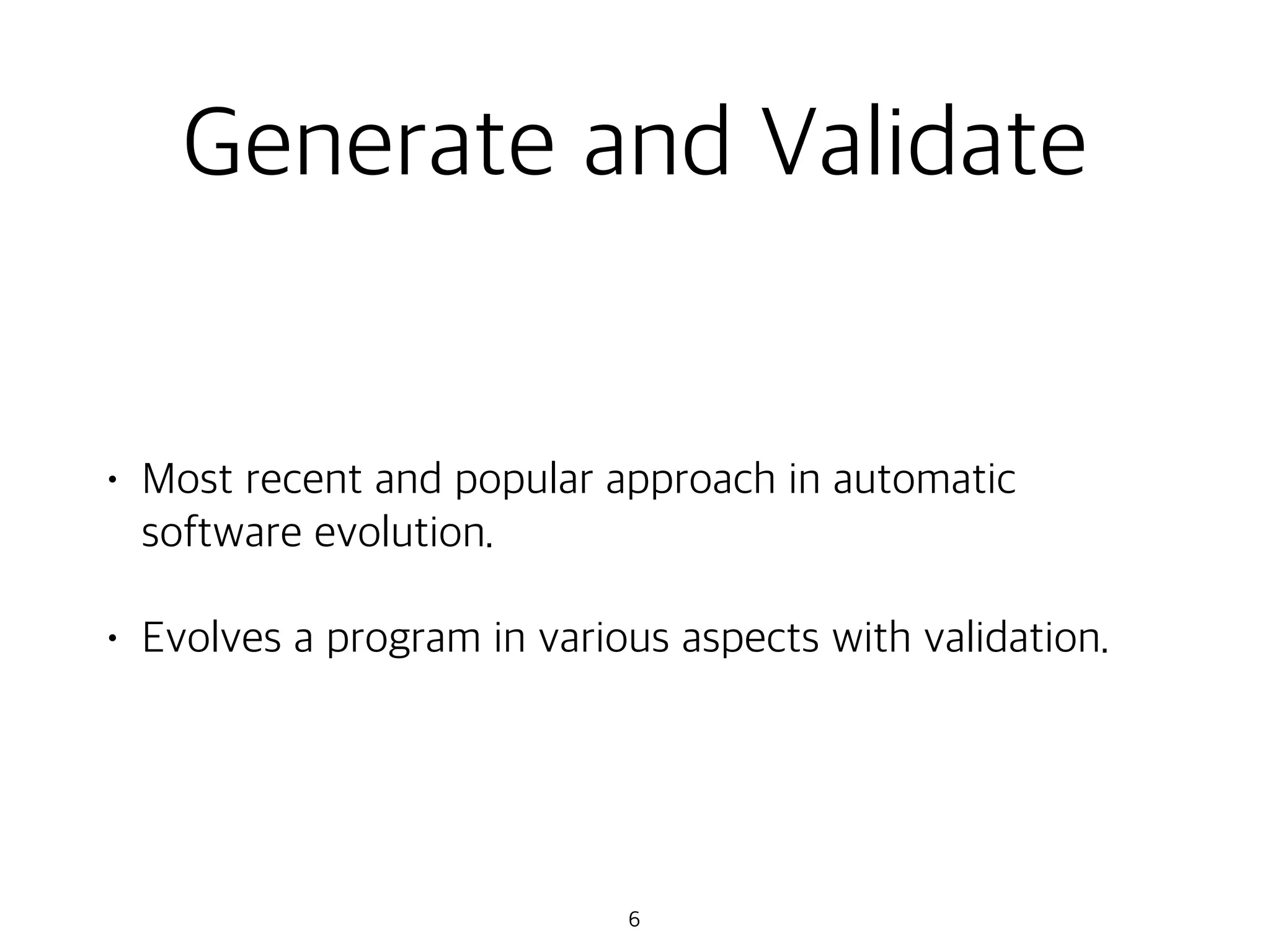 Generate and Validate

• Most recent and popular approach in automatic software evolution.

• Evolves a program in various aspects with validation.

6